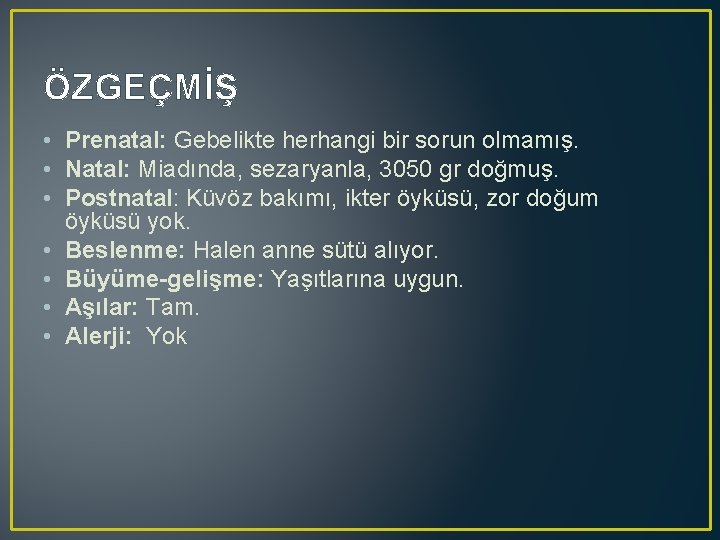 ÖZGEÇMİŞ

• Prenatal: Gebelikte herhangi bir sorun olmamış.
• Natal: Miadında, sezaryanla, 3050 gr doğmuş.
• Postnatal: Küvöz bakımı, ikter öyküsü, zor doğum öyküsü yok.
• Beslenme: Halen anne sütü alıyor.
• Büyüme-gelişme: Yaşıtlarına uygun.
• Aşılar: Tam.
• Alerji: Yok